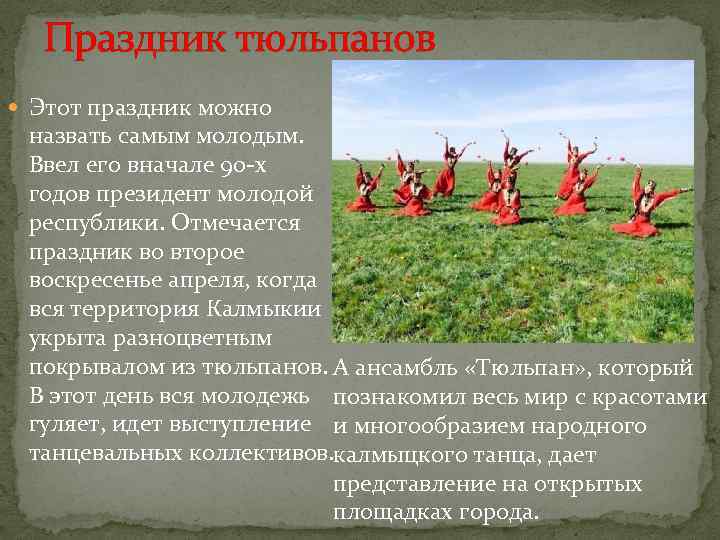 Праздник тюльпанов

Этот праздник можно назвать самым молодым. Ввел его вначале 90-х годов президент молодой республики. Отмечается праздник во второе воскресенье апреля, когда вся территория Калмыкии укрыта разноцветным покрывалом из тюльпанов. В этот день вся молодежь гуляет, идет выступление танцевальных коллективов.

А ансамбль «Тюльпан», который познакомил весь мир с красотами и многообразием народного калмыцкого танца, дает представление на открытых площадках города.